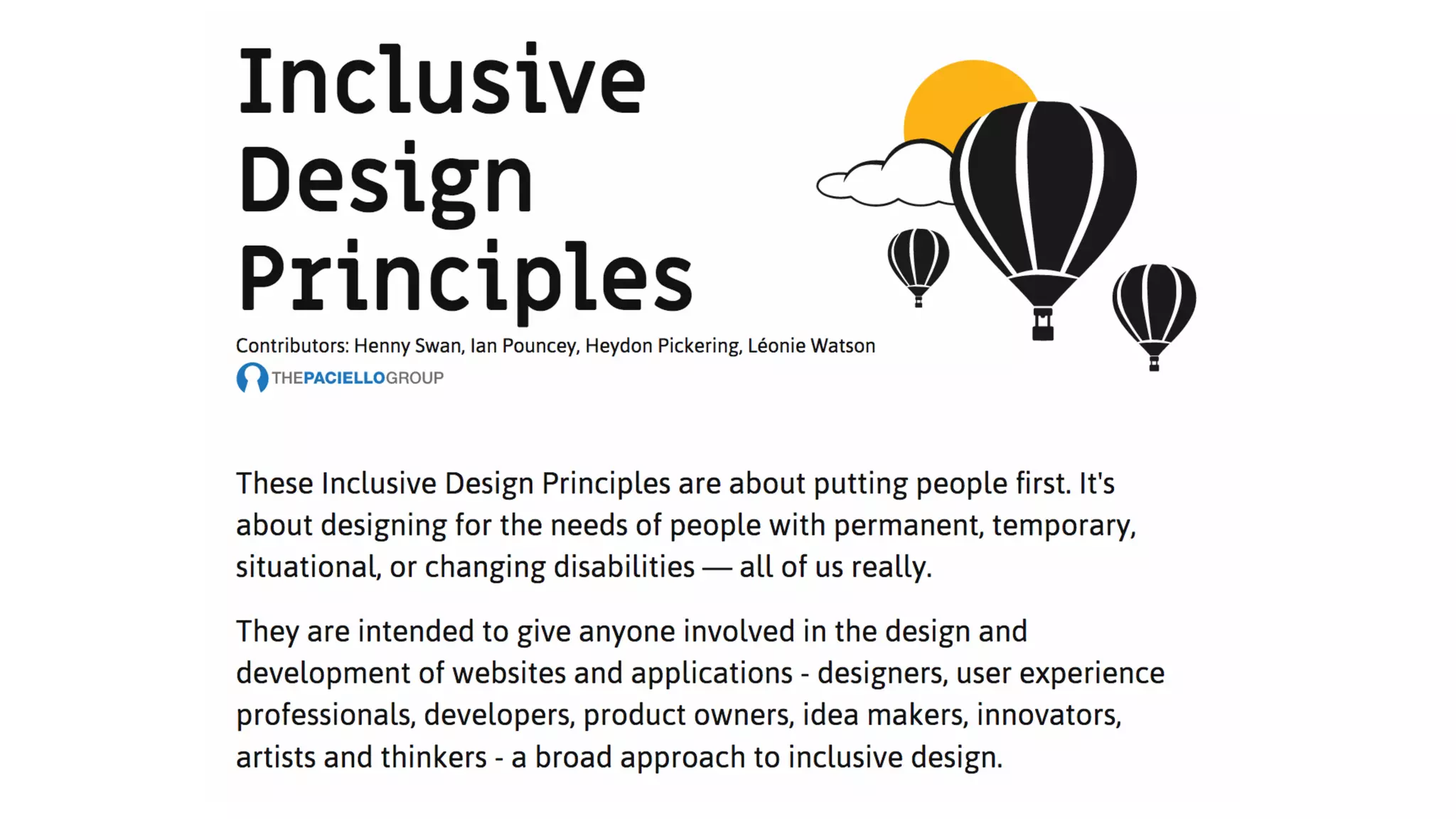 Inclusive Design Principles

Contributors: Henny Swan, Ian Pouncey, Heydon Pickering, Léonie Watson

THEPACIELLOGROUP

These Inclusive Design Principles are about putting people first. It's about designing for the needs of people with permanent, temporary, situational, or changing disabilities — all of us really.

They are intended to give anyone involved in the design and development of websites and applications - designers, user experience professionals, developers, product owners, idea makers, innovators, artists and thinkers - a broad approach to inclusive design.